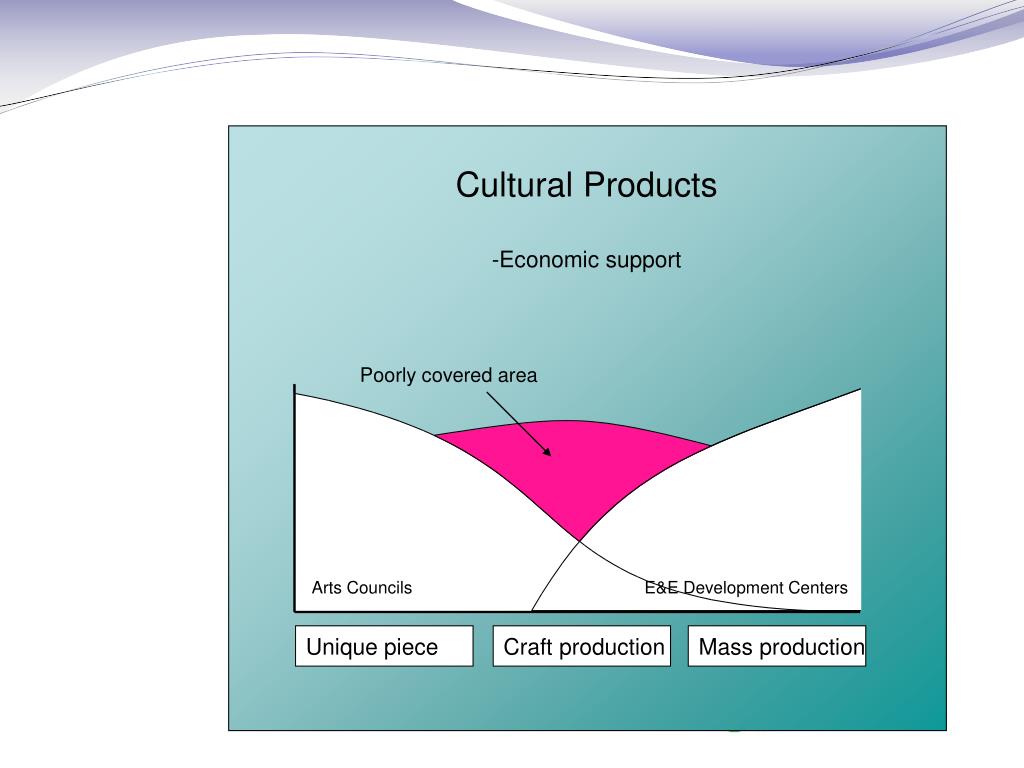 Cultural Products

-Economic support

Poorly covered area

Arts Councils

E&E Development Centers

Unique piece

Craft production

Mass production